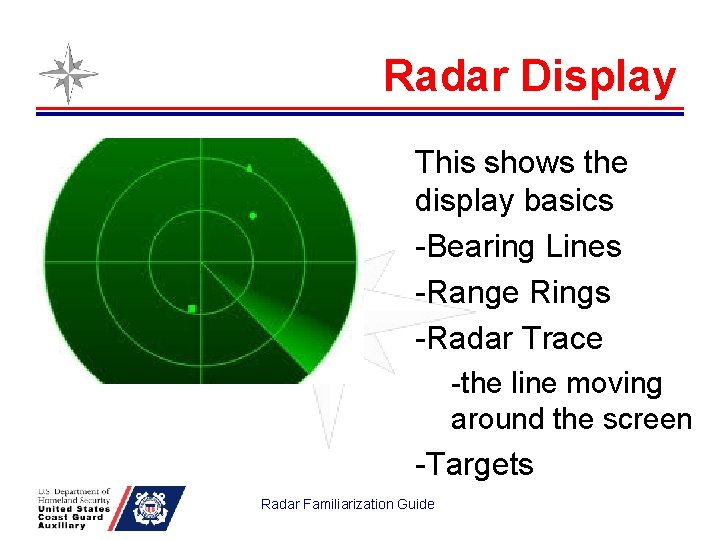 Radar Display

This shows the display basics

-Bearing Lines

-Range Rings

-Radar Trace

-the line moving around the screen

-Targets

U.S. Department of Homeland Security
United States Coast Guard Auxiliary

Radar Familiarization Guide